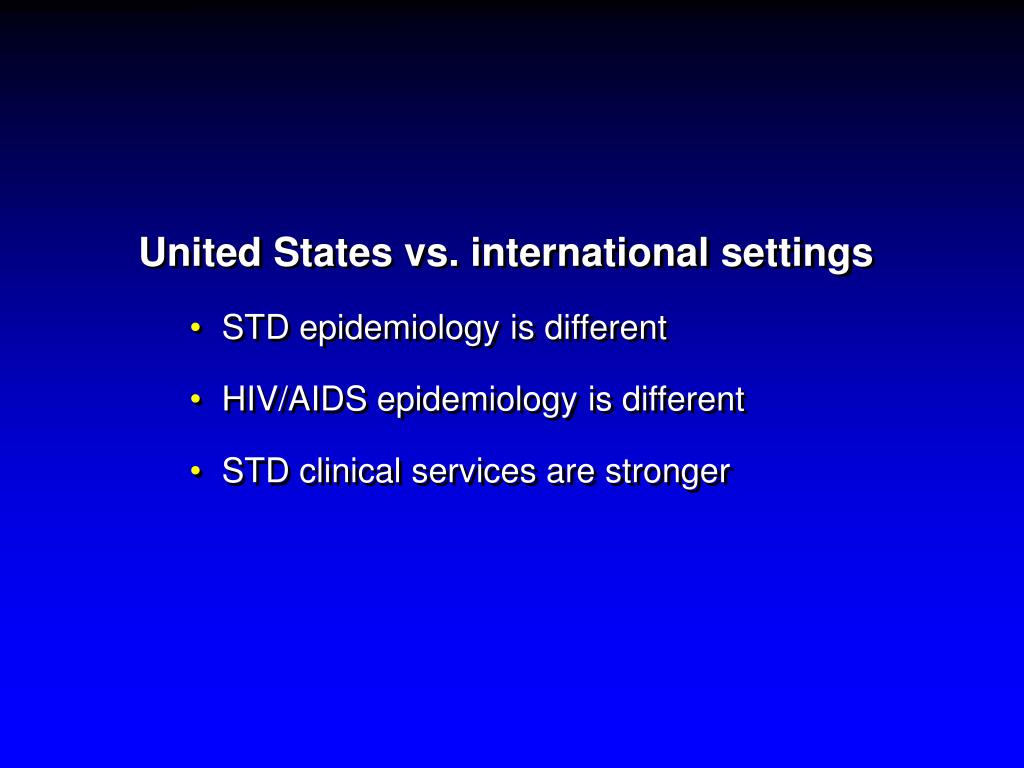 United States vs. international settings

• STD epidemiology is different

• HIV/AIDS epidemiology is different

• STD clinical services are stronger